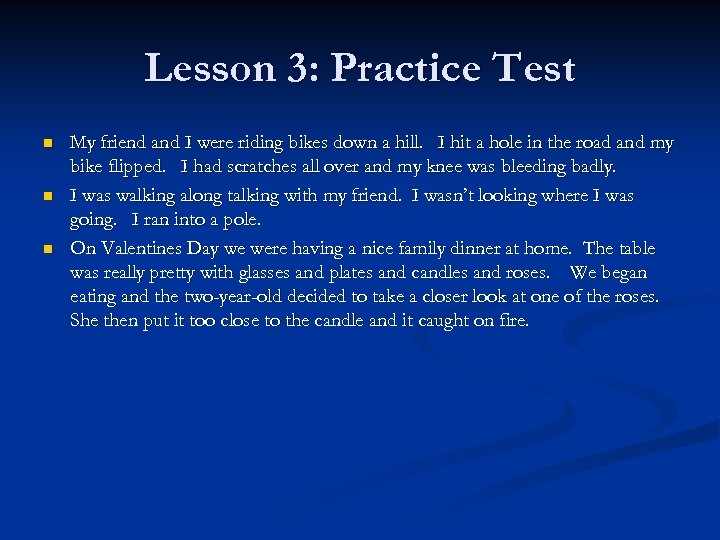 Lesson 3: Practice Test

- My friend and I were riding bikes down a hill. I hit a hole in the road and my bike flipped. I had scratches all over and my knee was bleeding badly.
- I was walking along talking with my friend. I wasn't looking where I was going. I ran into a pole.
- On Valentines Day we were having a nice family dinner at home. The table was really pretty with glasses and plates and candles and roses. We began eating and the two-year-old decided to take a closer look at one of the roses. She then put it too close to the candle and it caught on fire.